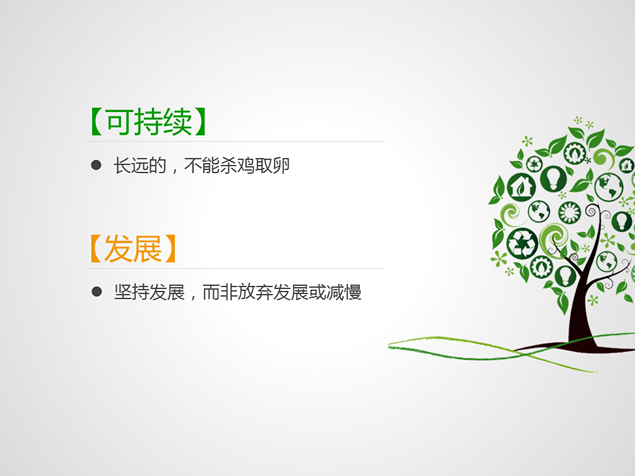 【可持续】

● 长远的，不能杀鸡取卵

【发展】

● 坚持发展，而非放弃发展或减慢